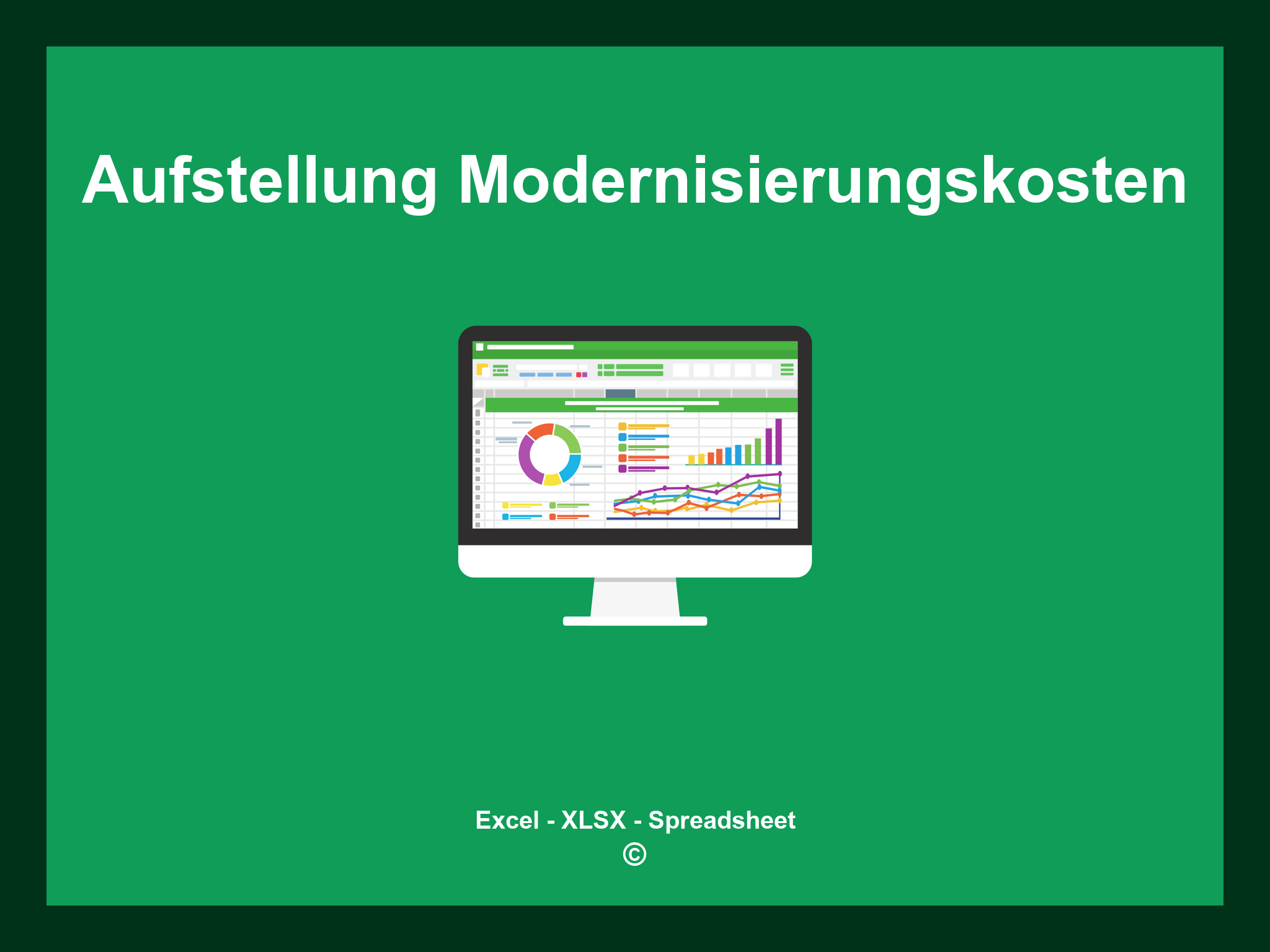 Aufstellung Modernisierungskosten

Excel - XLSX - Spreadsheet
©